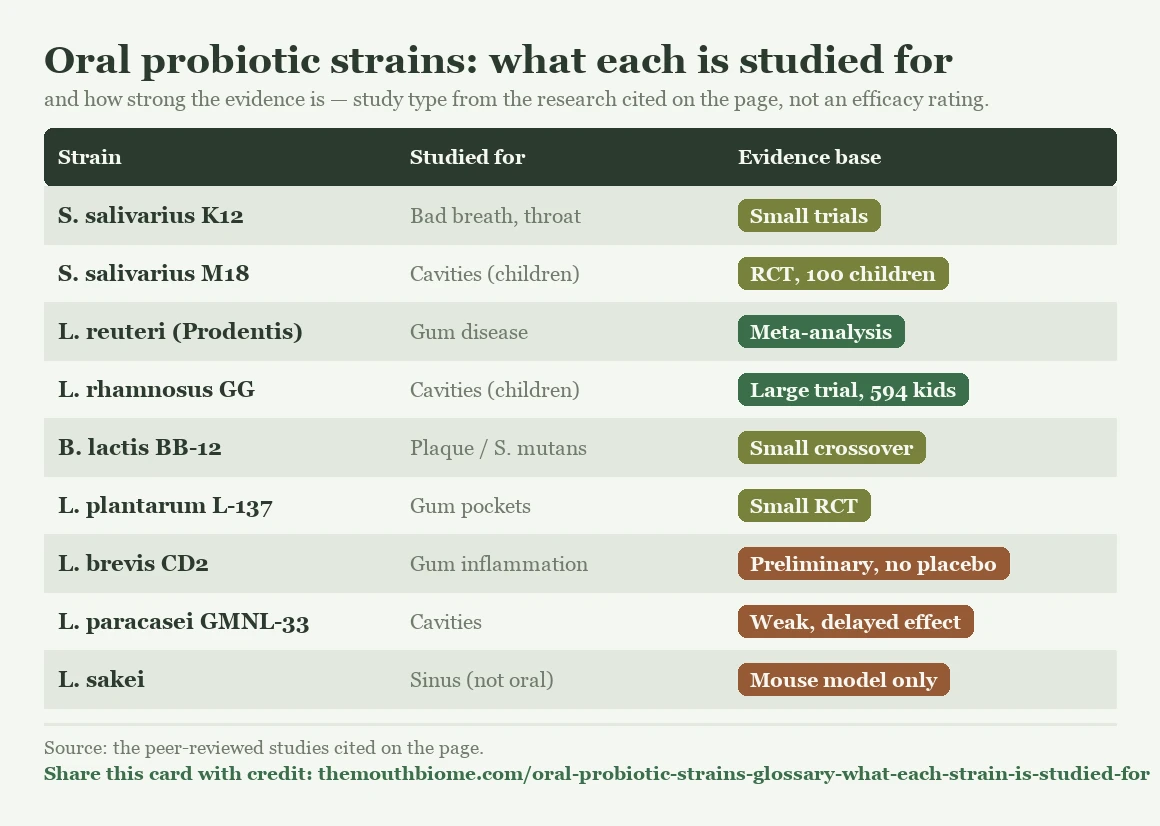 Oral probiotic strains: what each is studied for

and how strong the evidence is — study type from the research cited on the page, not an efficacy rating.

| Strain | Studied for | Evidence base |
|---|---|---|
| S. salivarius K12 | Bad breath, throat | Small trials |
| S. salivarius M18 | Cavities (children) | RCT, 100 children |
| L. reuteri (Prodentis) | Gum disease | Meta-analysis |
| L. rhamnosus GG | Cavities (children) | Large trial, 594 kids |
| B. lactis BB-12 | Plaque / S. mutans | Small crossover |
| L. plantarum L-137 | Gum pockets | Small RCT |
| L. brevis CD2 | Gum inflammation | Preliminary, no placebo |
| L. paracasei GMNL-33 | Cavities | Weak, delayed effect |
| L. sakei | Sinus (not oral) | Mouse model only |

Source: the peer-reviewed studies cited on the page.

Share this card with credit: themouthbiome.com/oral-probiotic-strains-glossary-what-each-strain-is-studied-for